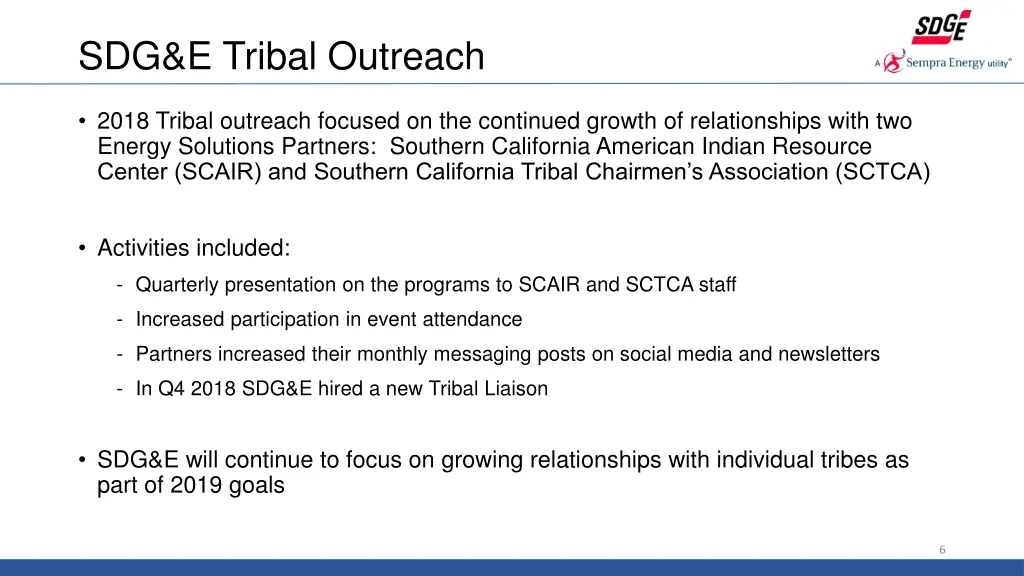 SDG&E Tribal Outreach

SDGE
A Sempra Energy utility®

• 2018 Tribal outreach focused on the continued growth of relationships with two Energy Solutions Partners: Southern California American Indian Resource Center (SCAIR) and Southern California Tribal Chairmen's Association (SCTCA)

• Activities included:
- Quarterly presentation on the programs to SCAIR and SCTCA staff
- Increased participation in event attendance
- Partners increased their monthly messaging posts on social media and newsletters
- In Q4 2018 SDG&E hired a new Tribal Liaison

• SDG&E will continue to focus on growing relationships with individual tribes as part of 2019 goals

6